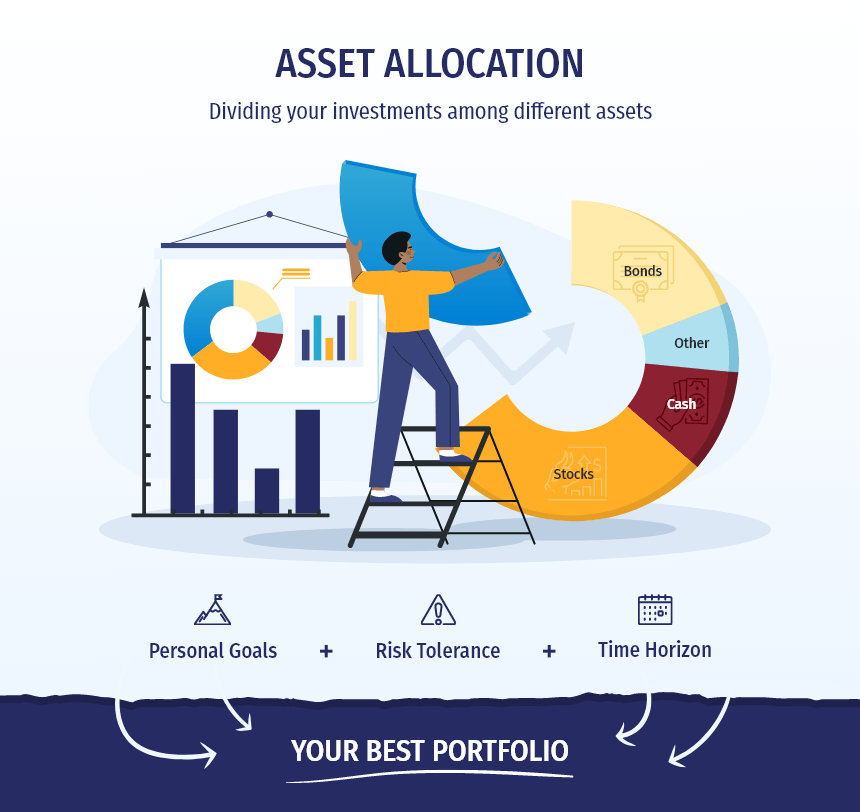 ASSET ALLOCATION

Dividing your investments among different assets

Bonds

Other

Cash

Stocks

Personal Goals + Risk Tolerance + Time Horizon

YOUR BEST PORTFOLIO